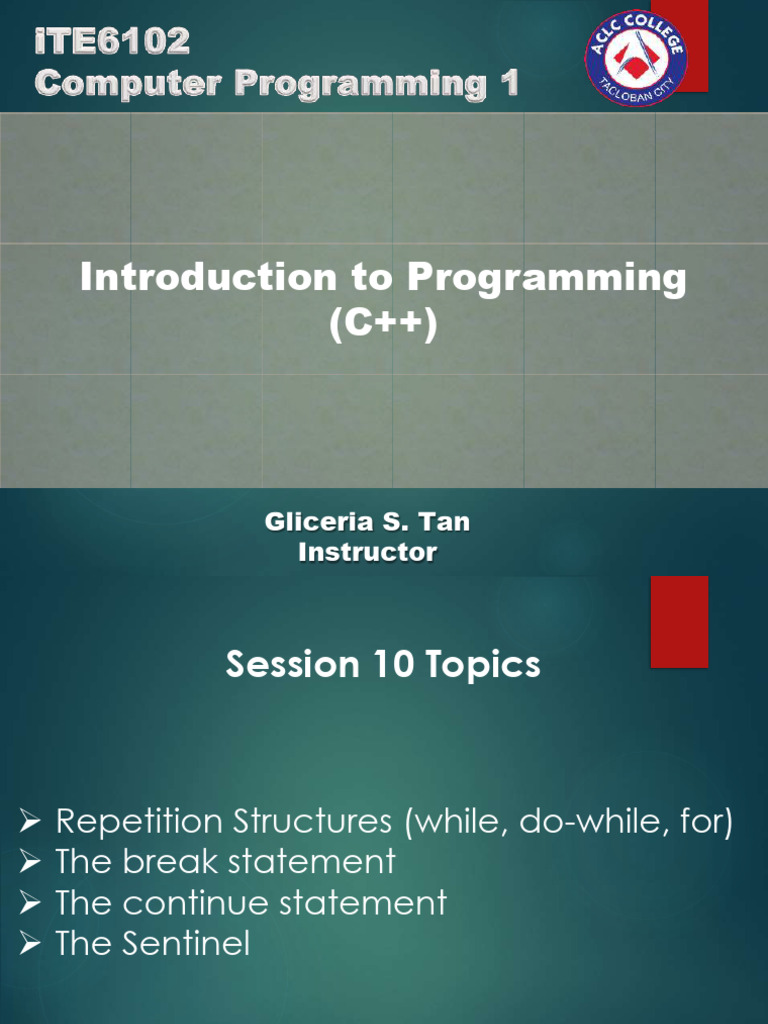 iTE6102
Computer Programming 1

ACLC COLLEGE
TACLOBAN CITY

Introduction to Programming (C++)

Gliceria S. Tan
Instructor

Session 10 Topics

➢ Repetition Structures (while, do-while, for)
➢ The break statement
➢ The continue statement
➢ The Sentinel